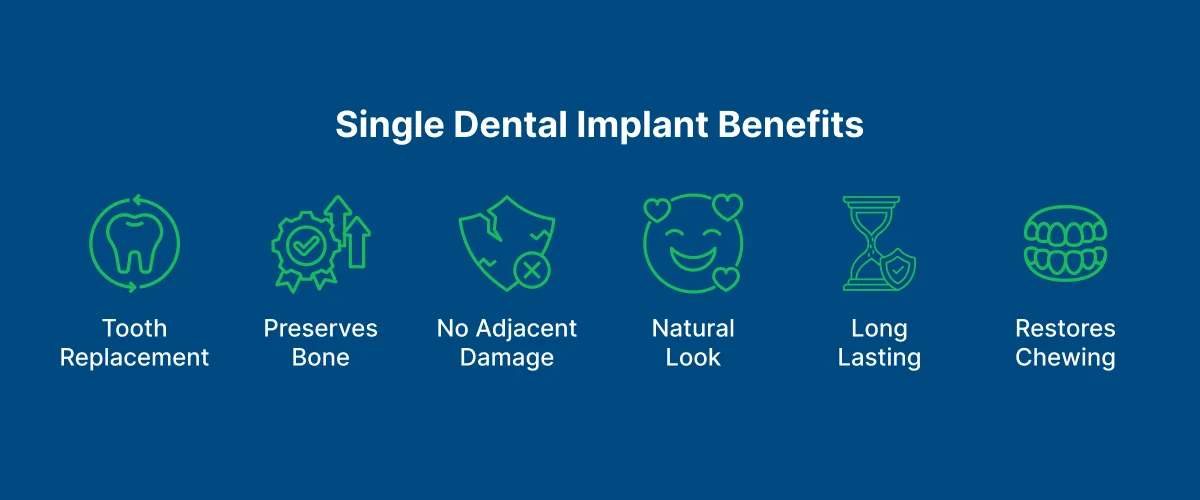 Single Dental Implant Benefits

Tooth Replacement

Preserves Bone

No Adjacent Damage

Natural Look

Long Lasting

Restores Chewing